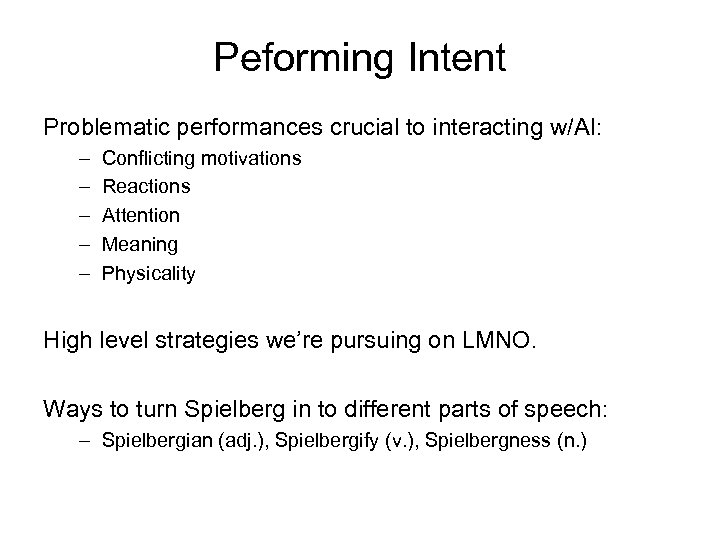 Peforming Intent

Problematic performances crucial to interacting w/AI:
– Conflicting motivations
– Reactions
– Attention
– Meaning
– Physicality

High level strategies we're pursuing on LMNO.

Ways to turn Spielberg in to different parts of speech:
– Spielbergian (adj.), Spielbergify (v.), Spielbergness (n.)